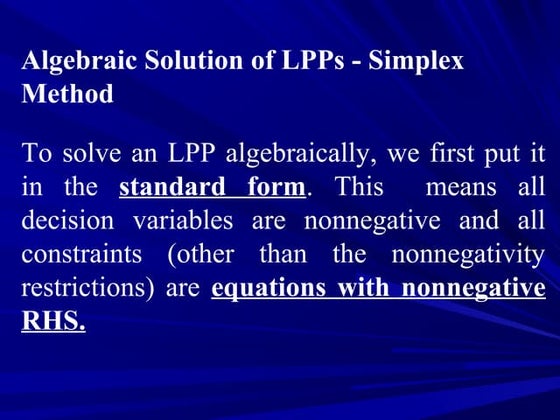 Algebraic Solution of LPPs - Simplex Method

To solve an LPP algebraically, we first put it in the standard form. This means all decision variables are nonnegative and all constraints (other than the nonnegativity restrictions) are equations with nonnegative RHS.